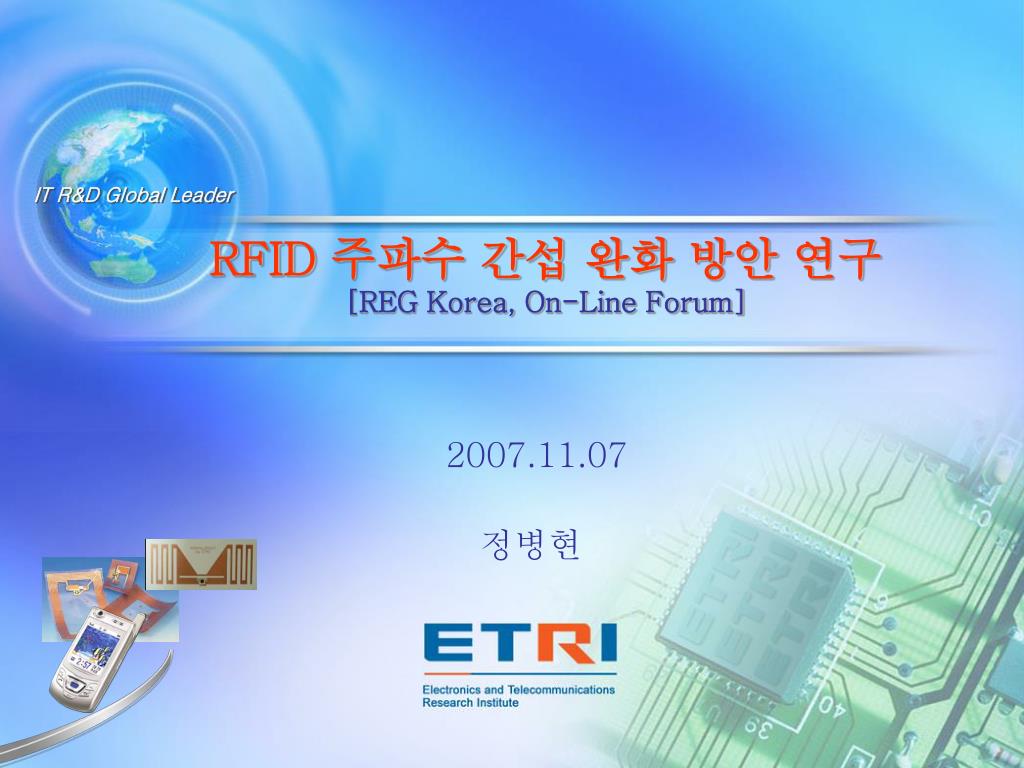 IT R&D Global Leader

RFID 주파수 간섭 완화 방안 연구
[REG Korea, On-Line Forum]

2007.11.07

정병현

ETRI
Electronics and Telecommunications Research Institute